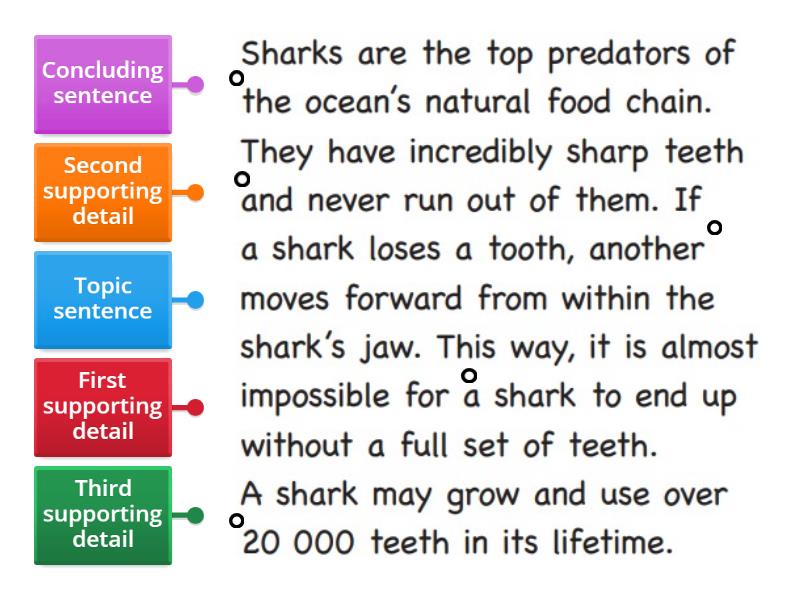 Concluding sentence

Second supporting detail

Topic sentence

First supporting detail

Third supporting detail

Sharks are the top predators of the ocean's natural food chain. They have incredibly sharp teeth and never run out of them. If a shark loses a tooth, another moves forward from within the shark's jaw. This way, it is almost impossible for a shark to end up without a full set of teeth. A shark may grow and use over 20 000 teeth in its lifetime.